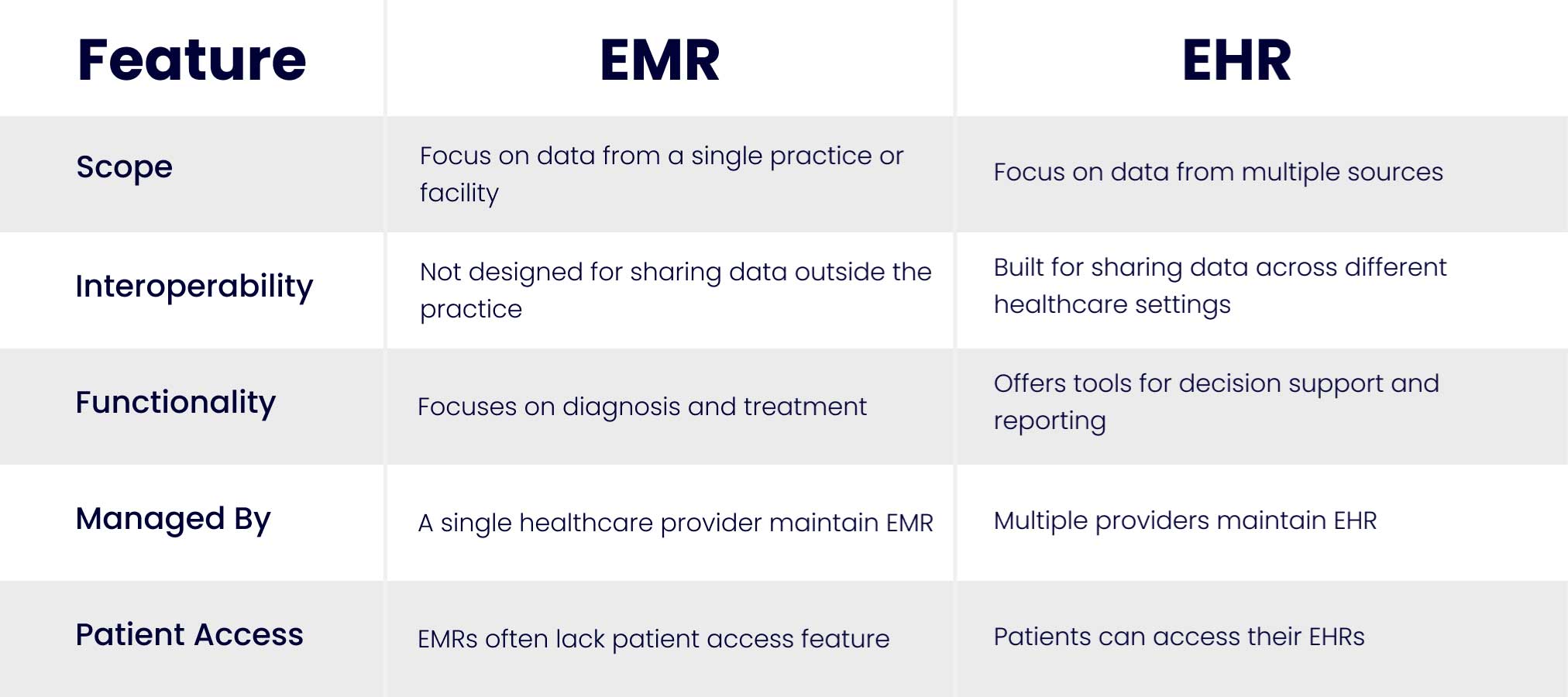 | Feature | EMR | EHR |
|---|---|---|
| Scope | Focus on data from a single practice or facility | Focus on data from multiple sources |
| Interoperability | Not designed for sharing data outside the practice | Built for sharing data across different healthcare settings |
| Functionality | Focuses on diagnosis and treatment | Offers tools for decision support and reporting |
| Managed By | A single healthcare provider maintain EMR | Multiple providers maintain EHR |
| Patient Access | EMRs often lack patient access feature | Patients can access their EHRs |